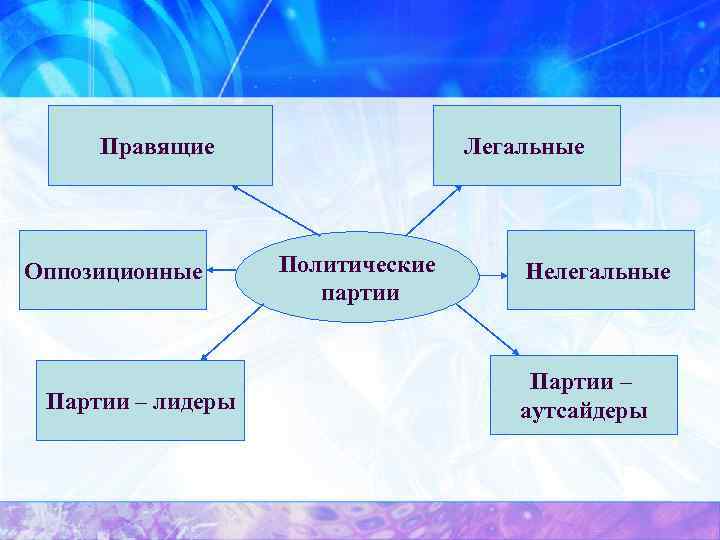 Правящие

Легальные

Оппозиционные

Политические партии

Нелегальные

Партии – лидеры

Партии – аутсайдеры